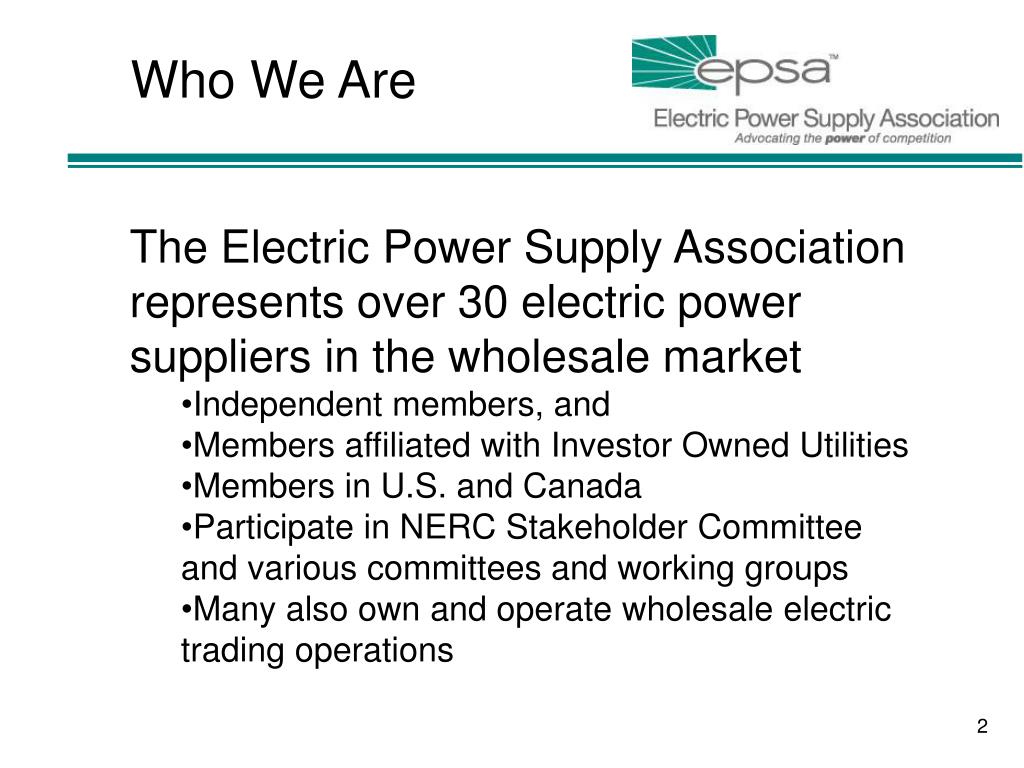 Who We Are

epsa™
Electric Power Supply Association
Advocating the power of competition

The Electric Power Supply Association represents over 30 electric power suppliers in the wholesale market

•Independent members, and
•Members affiliated with Investor Owned Utilities
•Members in U.S. and Canada
•Participate in NERC Stakeholder Committee and various committees and working groups
•Many also own and operate wholesale electric trading operations

2